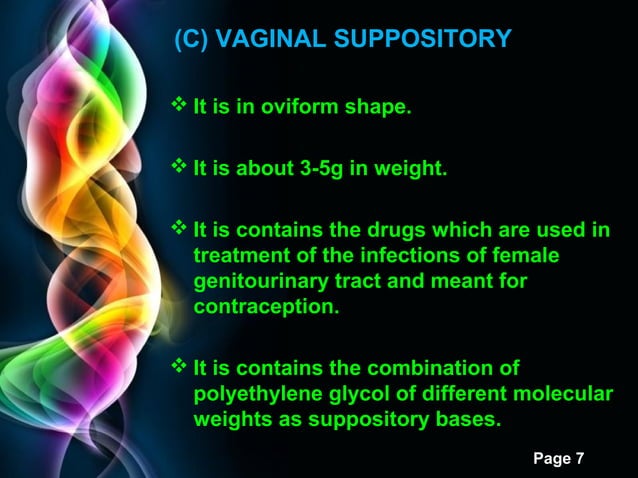 (C) VAGINAL SUPPOSITORY

❖ It is in oviform shape.

❖ It is about 3-5g in weight.

❖ It is contains the drugs which are used in treatment of the infections of female genitourinary tract and meant for contraception.

❖ It is contains the combination of polyethylene glycol of different molecular weights as suppository bases.

Page 7